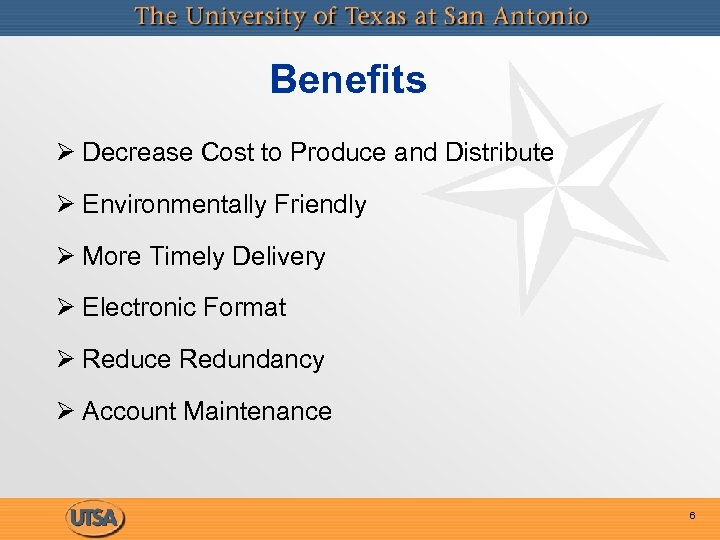 The University of Texas at San Antonio

Benefits

➢ Decrease Cost to Produce and Distribute

➢ Environmentally Friendly

➢ More Timely Delivery

➢ Electronic Format

➢ Reduce Redundancy

➢ Account Maintenance

UTSA

6